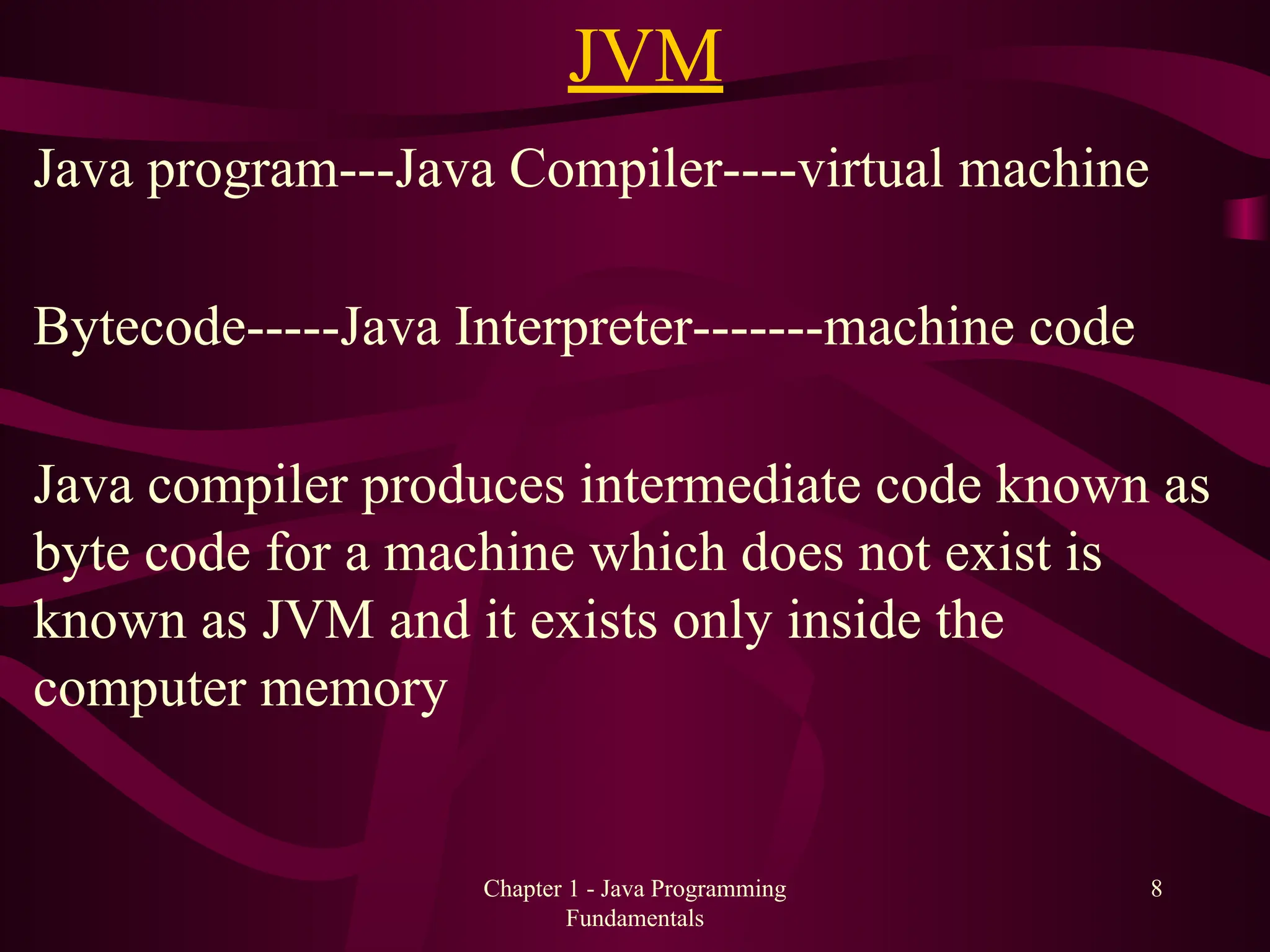 JVM

Java program---Java Compiler----virtual machine

Bytecode-----Java Interpreter-------machine code

Java compiler produces intermediate code known as byte code for a machine which does not exist is known as JVM and it exists only inside the computer memory

Chapter 1 - Java Programming Fundamentals

8